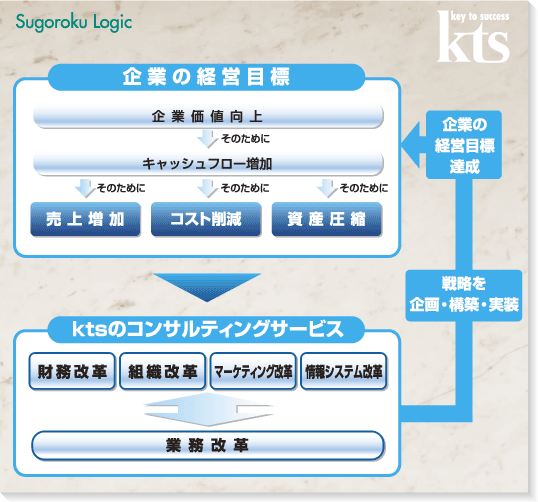 Sugoroku Logic

key to success
kts

企業の経営目標

企業価値向上

そのために

キャッシュフロー増加

そのために

そのために

そのために

売上増加

コスト削減

資産圧縮

企業の経営目標達成

戦略を企画・構築・実装

ktsのコンサルティングサービス

財務改革

組織改革

マーケティング改革

情報システム改革

業務改革